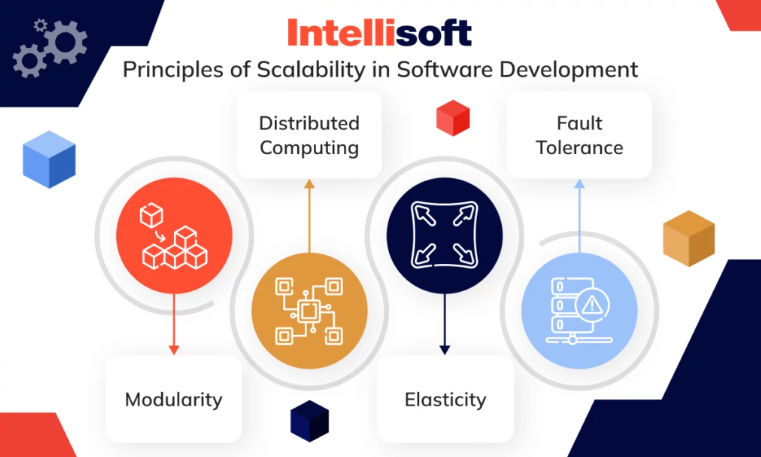 Intellisoft
Principles of Scalability in Software Development

Distributed Computing

Fault Tolerance

Modularity

Elasticity